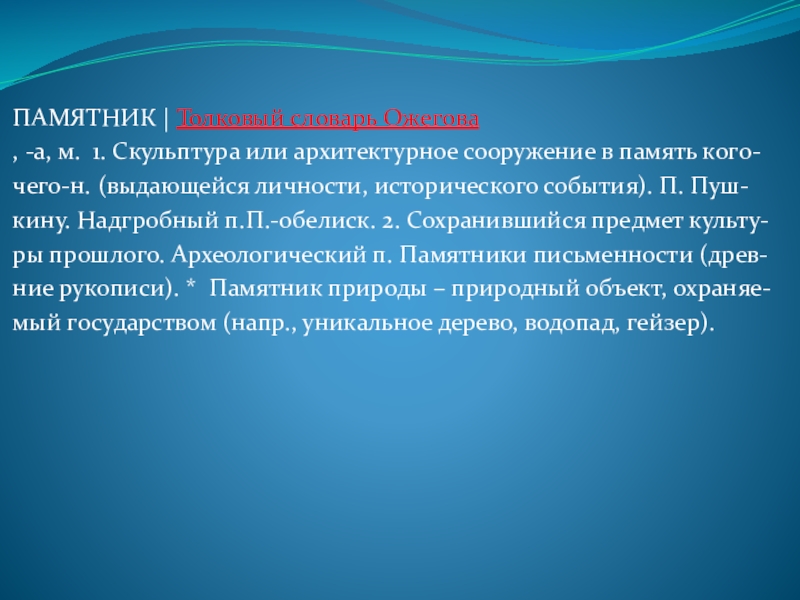 ПАМЯТНИК | Толковый словарь Ожегова
, -а, м. 1. Скульптура или архитектурное сооружение в память кого-чего-н. (выдающейся личности, исторического события). П. Пушкину. Надгробный п.П.-обелиск. 2. Сохранившийся предмет культуры прошлого. Археологический п. Памятники письменности (древние рукописи). * Памятник природы – природный объект, охраняемый государством (напр., уникальное дерево, водопад, гейзер).